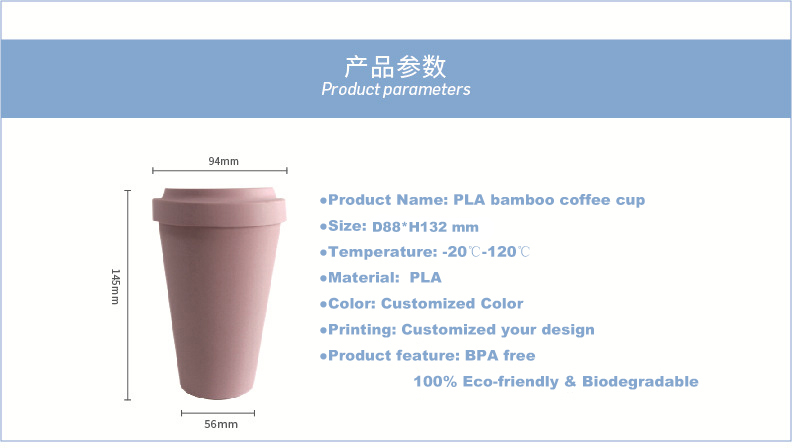 产品参数
Product parameters

94mm

145mm

56mm

●Product Name: PLA bamboo coffee cup
●Size: D88*H132 mm
●Temperature: -20℃-120℃
●Material: PLA
●Color: Customized Color
●Printing: Customized your design
●Product feature: BPA free
100% Eco-friendly & Biodegradable